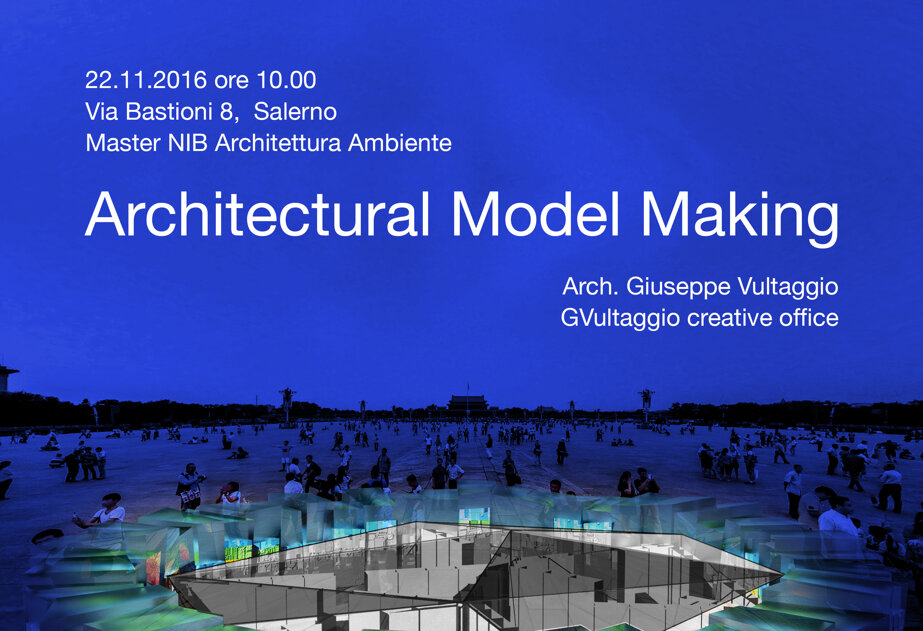 22.11.2016 ore 10.00
Via Bastioni 8, Salerno
Master NIB Architettura Ambiente

Architectural Model Making

Arch. Giuseppe Vultaggio
GVultaggio creative office